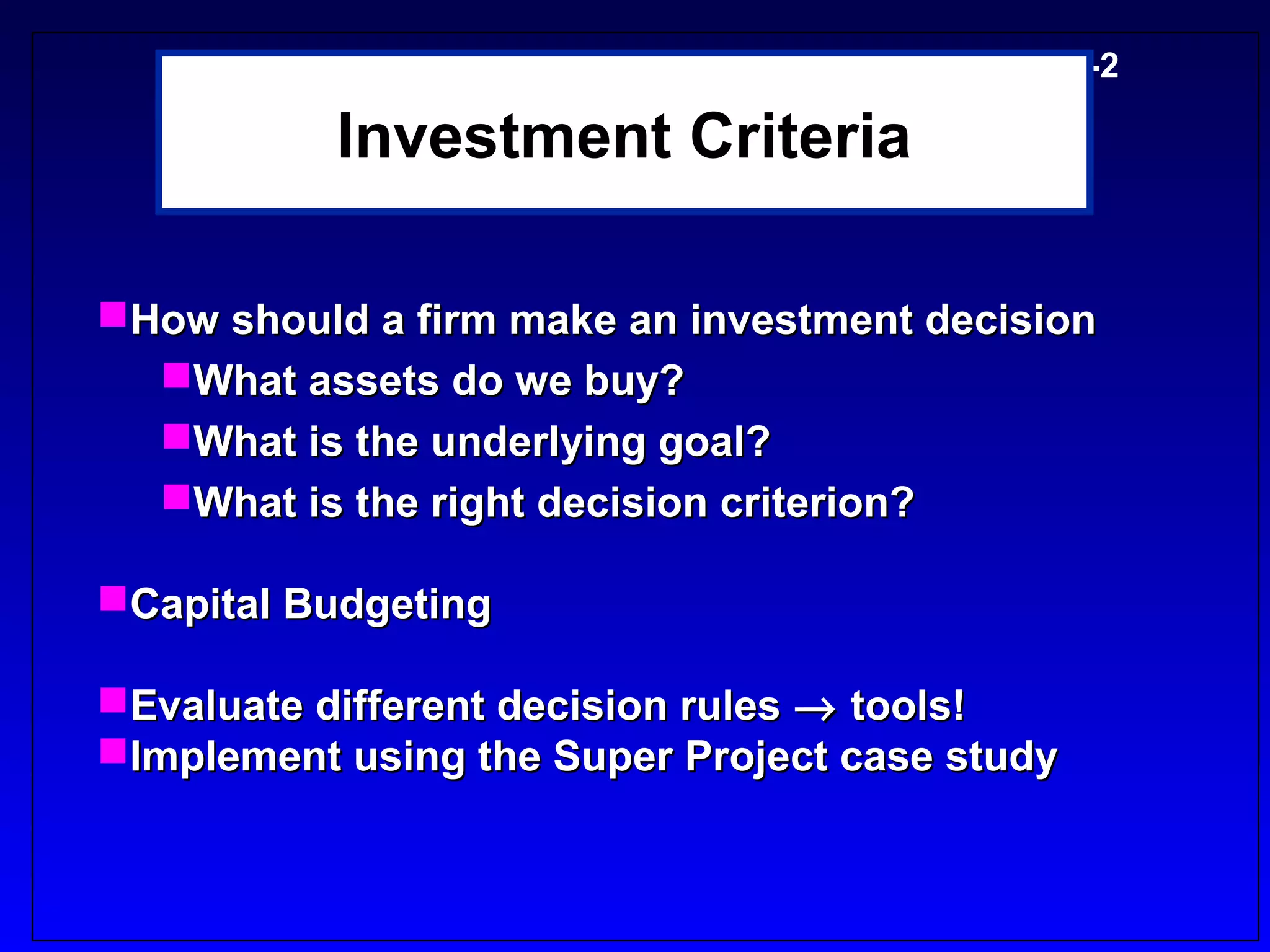 -2

Investment Criteria

How should a firm make an investment decision

What assets do we buy?

What is the underlying goal?

What is the right decision criterion?

Capital Budgeting

Evaluate different decision rules $\rightarrow$ tools!

Implement using the Super Project case study